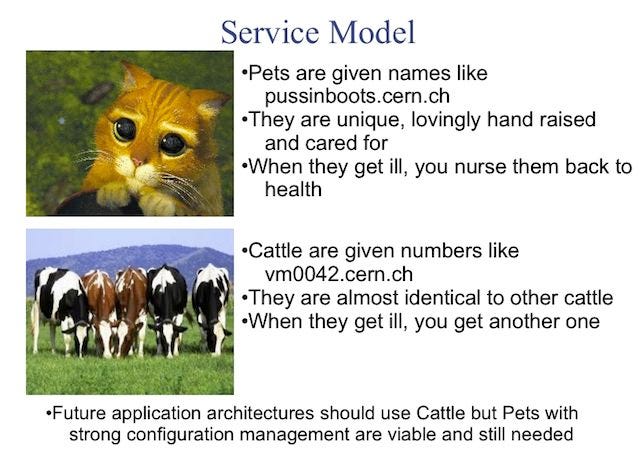 Service Model

•Pets are given names like pussinboots.cern.ch
•They are unique, lovingly hand raised and cared for
•When they get ill, you nurse them back to health

•Cattle are given numbers like vm0042.cern.ch
•They are almost identical to other cattle
•When they get ill, you get another one

•Future application architectures should use Cattle but Pets with strong configuration management are viable and still needed